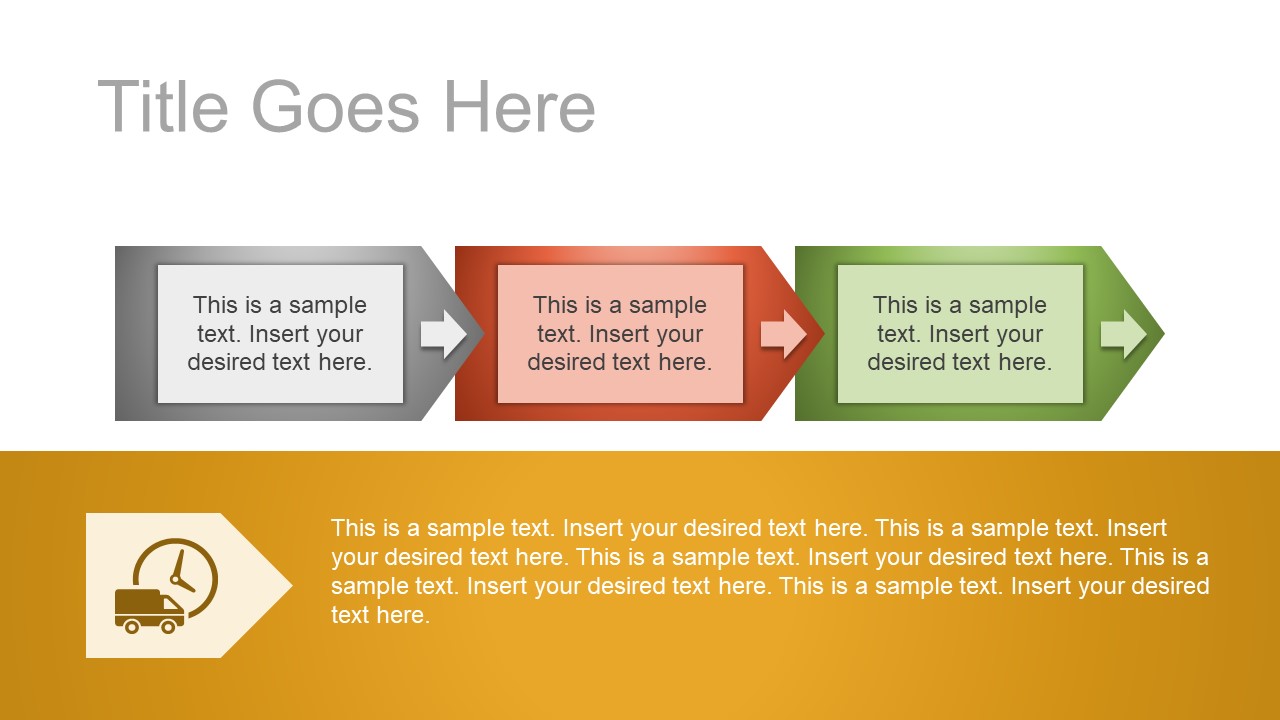 Title Goes Here

This is a sample text. Insert your desired text here.

This is a sample text. Insert your desired text here.

This is a sample text. Insert your desired text here.

This is a sample text. Insert your desired text here. This is a sample text. Insert your desired text here. This is a sample text. Insert your desired text here. This is a sample text. Insert your desired text here. This is a sample text. Insert your desired text here.